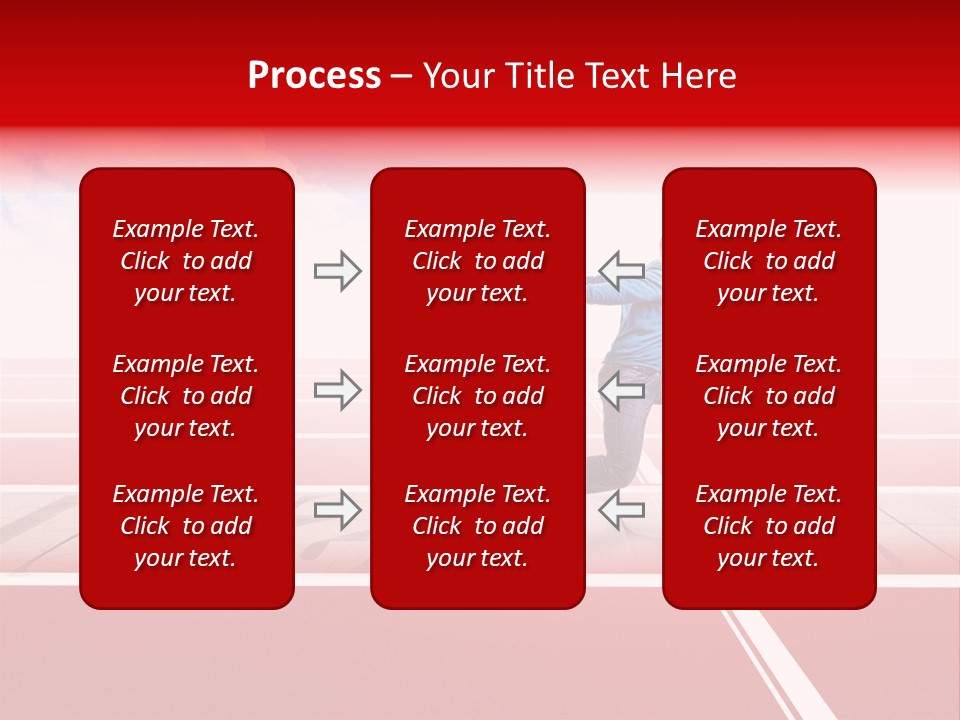 Process – Your Title Text Here

Example Text. Click to add your text.

Example Text. Click to add your text.

Example Text. Click to add your text.

Example Text. Click to add your text.

Example Text. Click to add your text.

Example Text. Click to add your text.

Example Text. Click to add your text.

Example Text. Click to add your text.

Example Text. Click to add your text.